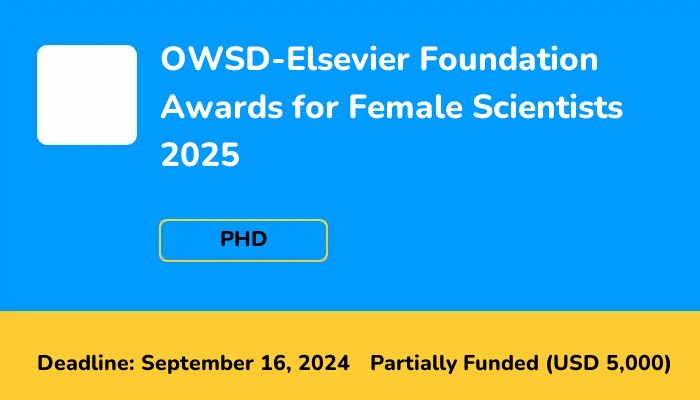 OWSD-Elsevier Foundation Awards for Female Scientists 2025

PHD

Deadline: September 16, 2024

Partially Funded (USD 5,000)